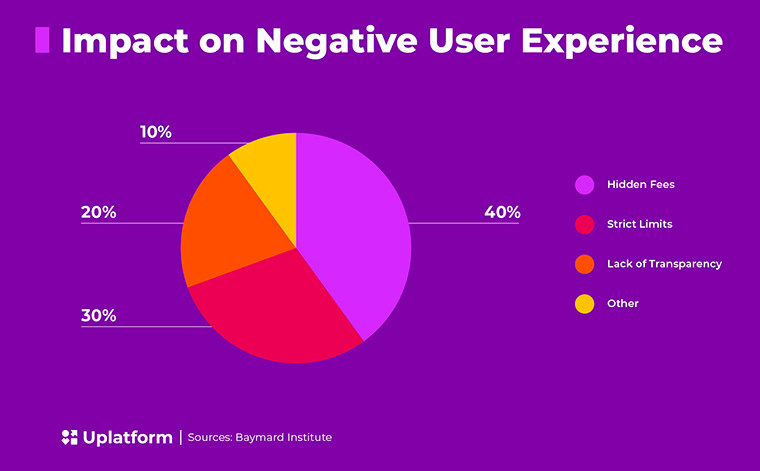 Impact on Negative User Experience

10%

20%

30%

40%

Hidden Fees

Strict Limits

Lack of Transparency

Other

Uplatform | Sources: Baymard Institute